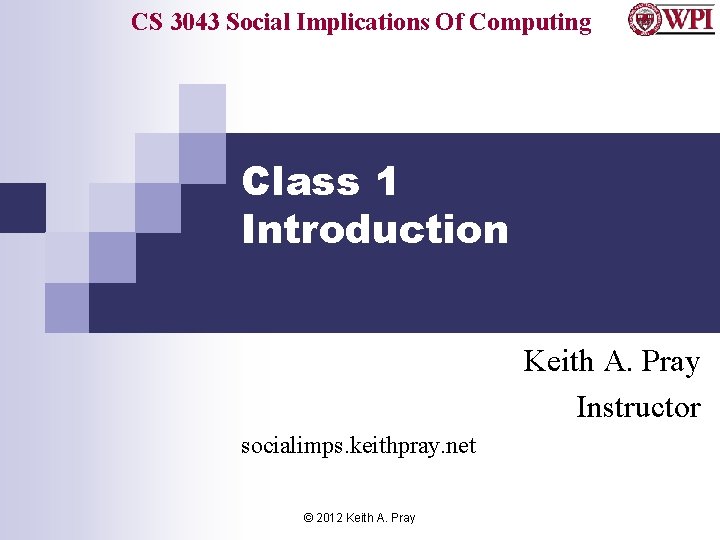 CS 3043 Social Implications Of Computing

WPI

Class 1
Introduction

Keith A. Pray
Instructor

socialimps.keithpray.net

© 2012 Keith A. Pray